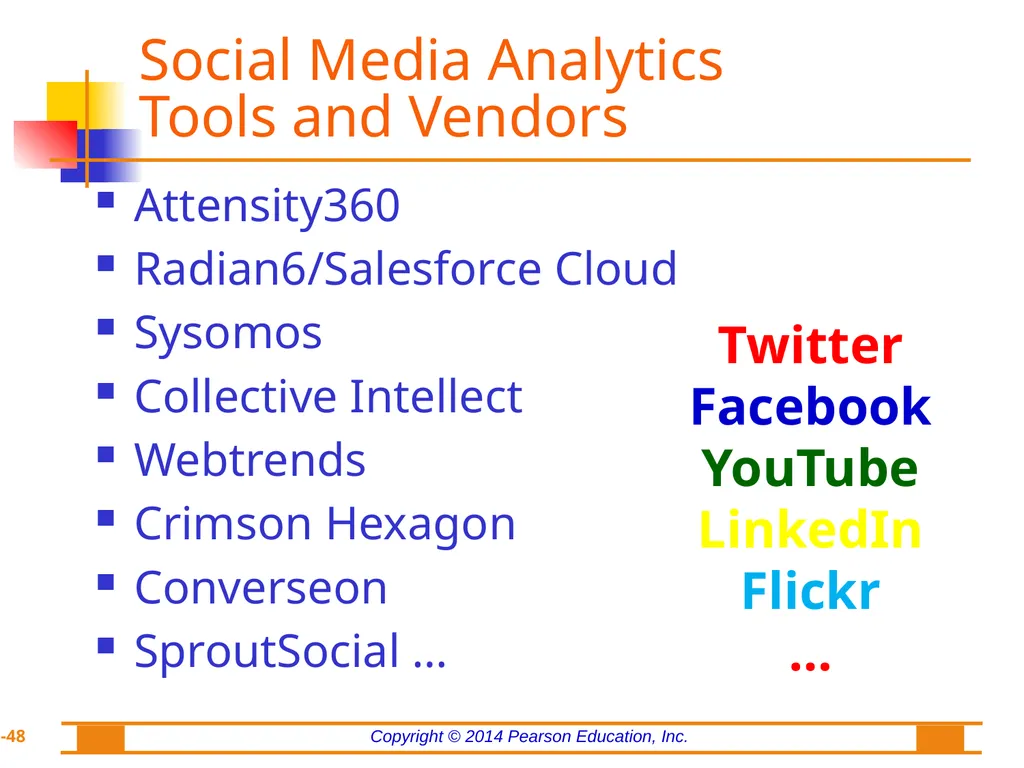 Social Media Analytics Tools and Vendors

- Attensity360
- Radian6/Salesforce Cloud
- Sysomos
- Collective Intellect
- Webtrends
- Crimson Hexagon
- Converseon
- SproutSocial …

Twitter
Facebook
YouTube
LinkedIn
Flickr
…

-48

Copyright © 2014 Pearson Education, Inc.